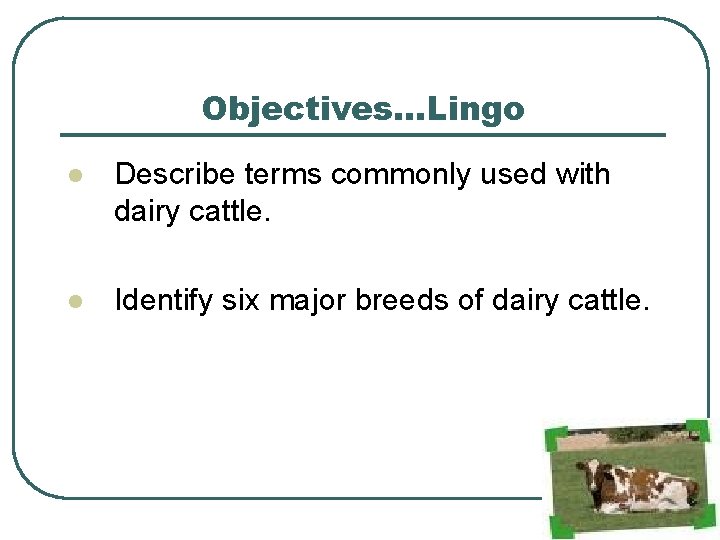 Objectives…Lingo

- Describe terms commonly used with dairy cattle.

- Identify six major breeds of dairy cattle.